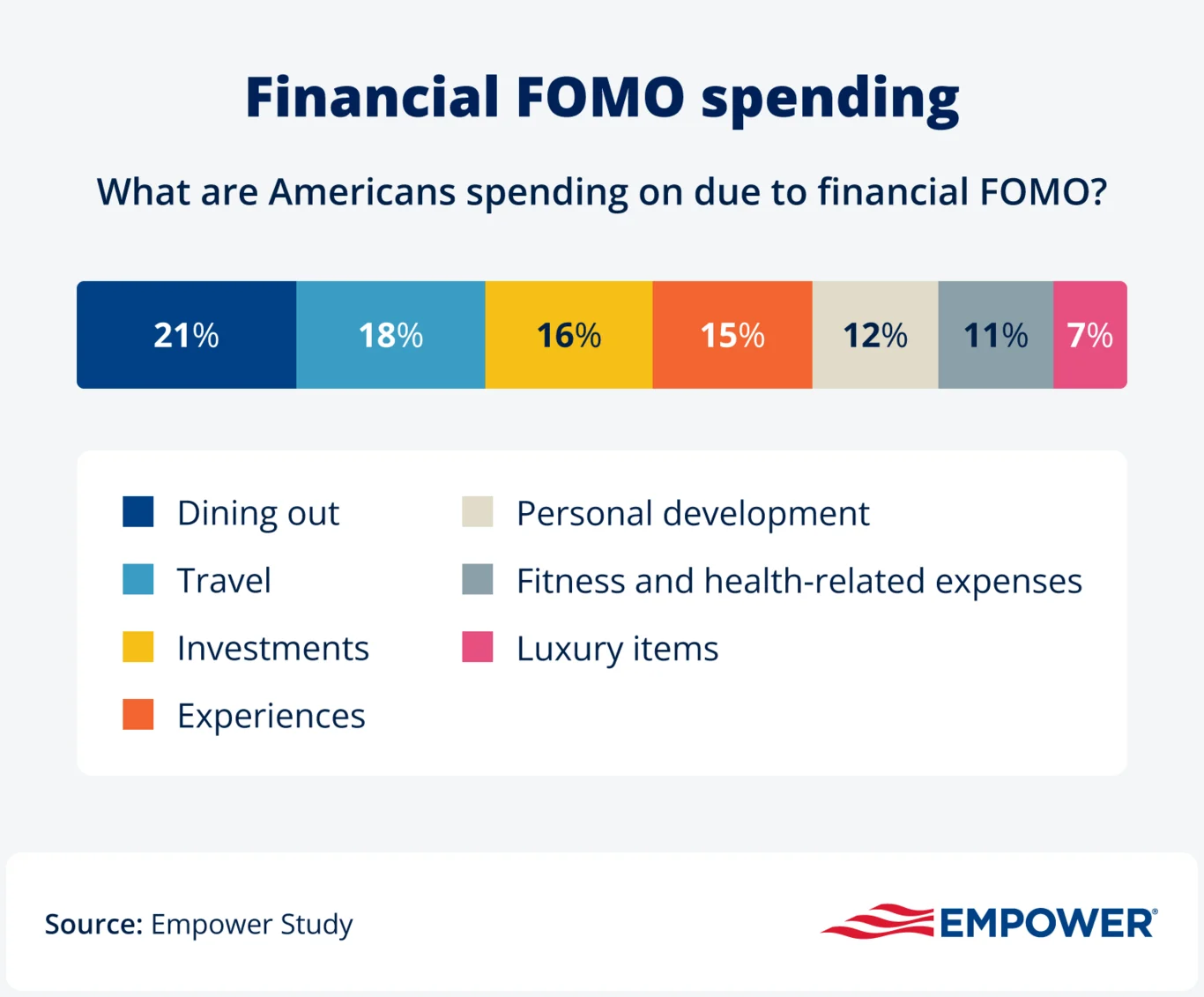 Financial FOMO spending

What are Americans spending on due to financial FOMO?

21% 18% 16% 15% 12% 11% 7%

Dining out
Travel
Investments
Experiences
Personal development
Fitness and health-related expenses
Luxury items

Source: Empower Study

EMPOWER®